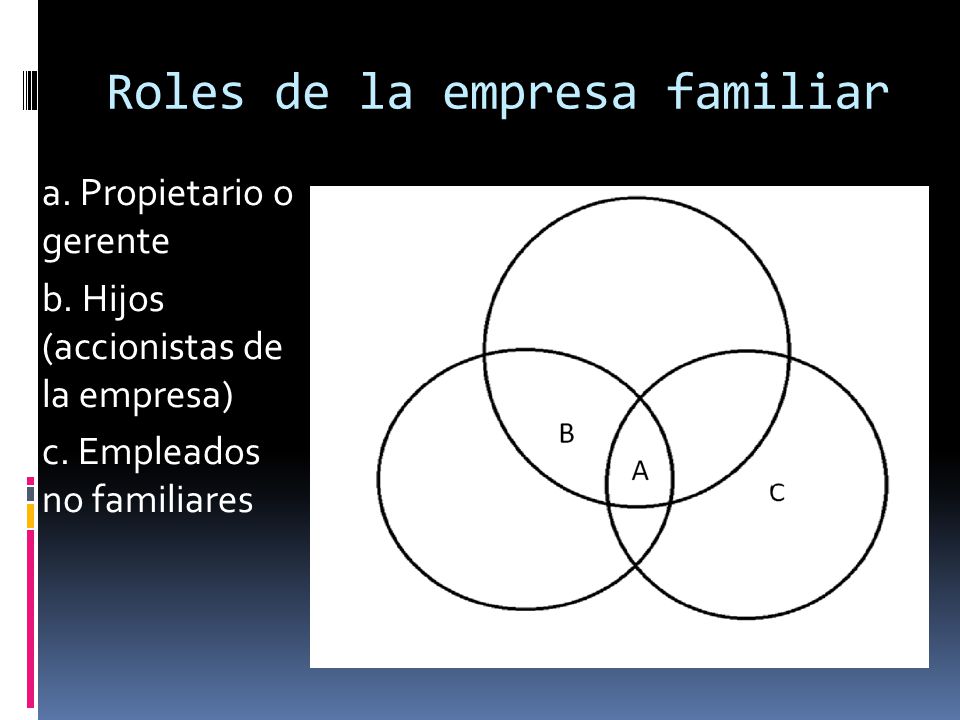 Roles de la empresa familiar

a. Propietario o gerente

b. Hijos (accionistas de la empresa)

c. Empleados no familiares

B

A

C